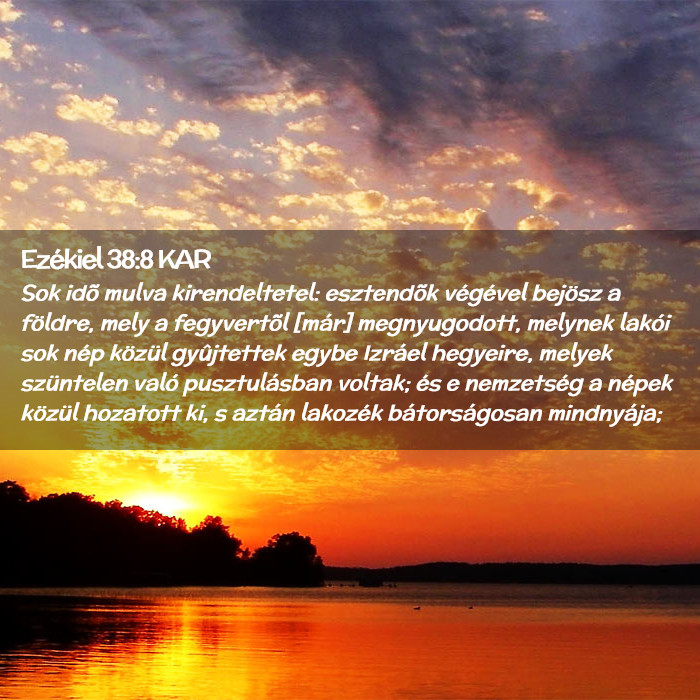 Ezékiel 38:8 KAR
Sok idõ mulva kirendeltetel: esztendõk végével bejösz a földre, mely a fegyvertõl [már] megnyugodott, melynek lakói sok nép közül gyûjtettek egybe Izráel hegyeire, melyek szüntelen való pusztulásban voltak; és e nemzetség a népek közül hozatott ki, s aztán lakozék bátorságosan mindnyája;